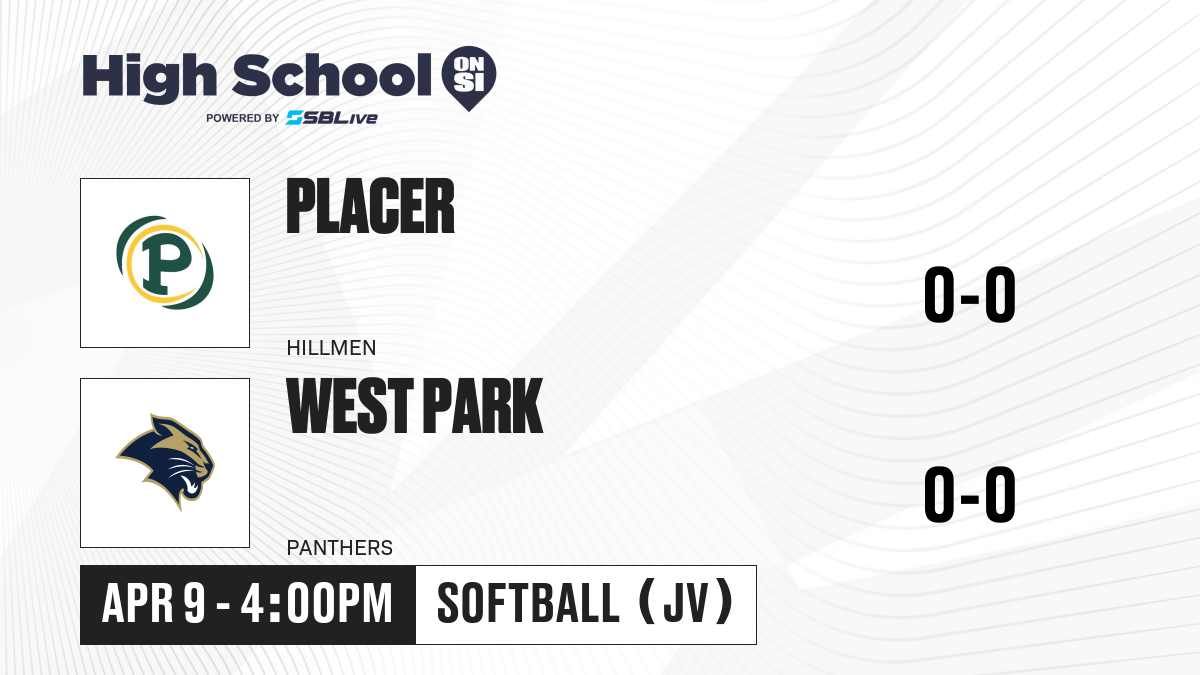 High School ON SI
POWERED BY SBLive

P

PLACER

HILLMEN

0-0

WEST PARK

PANTHERS

0-0

APR 9 - 4:00PM

SOFTBALL (JV)